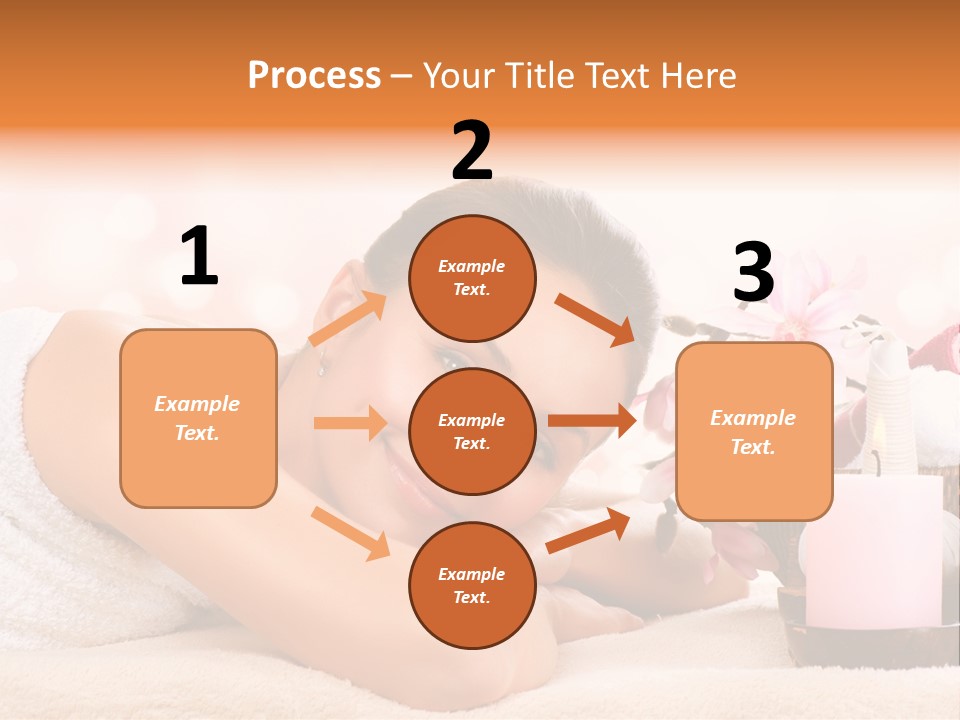 Process – Your Title Text Here

1

Example Text.

2

Example Text.

Example Text.

Example Text.

3

Example Text.